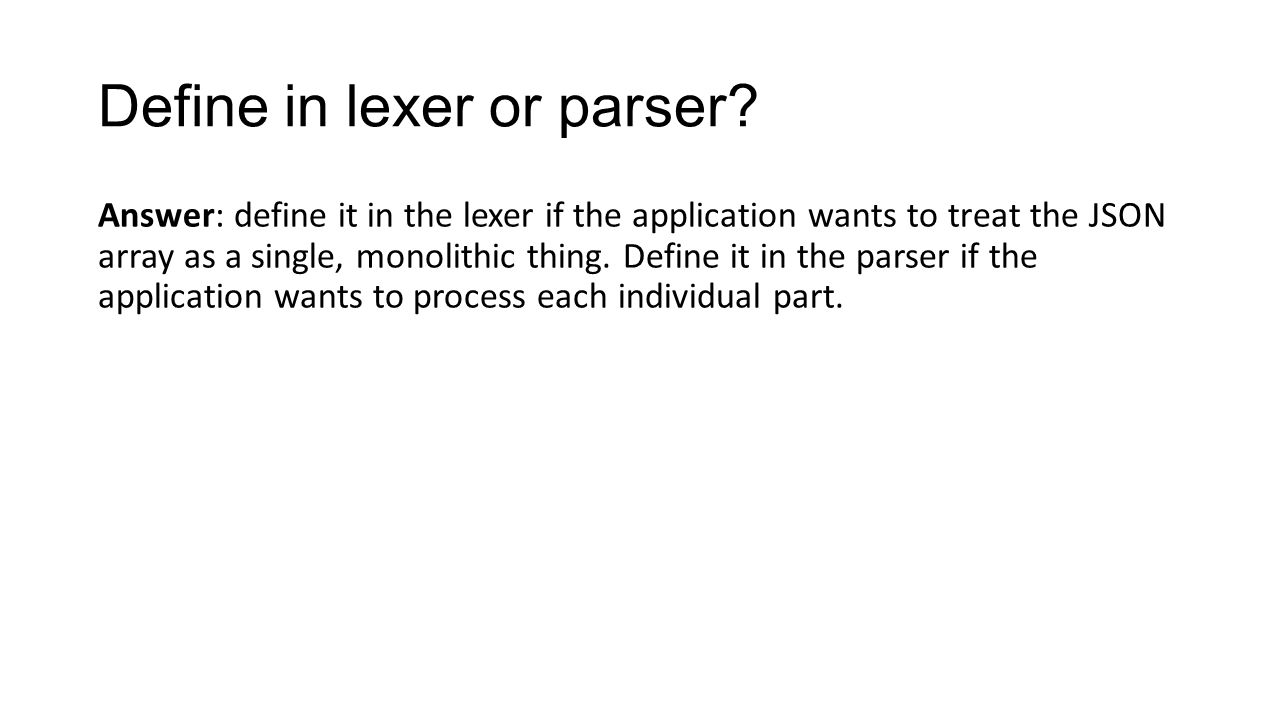 Define in lexer or parser?

Answer: define it in the lexer if the application wants to treat the JSON array as a single, monolithic thing. Define it in the parser if the application wants to process each individual part.